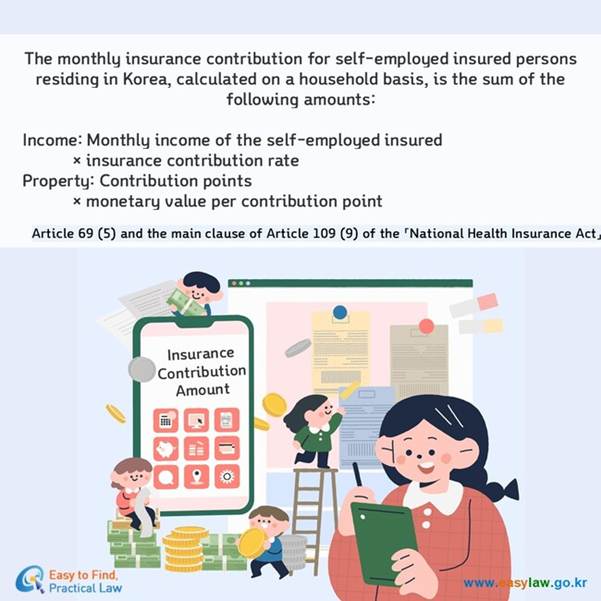 The monthly insurance contribution for self-employed insured persons residing in Korea, calculated on a household basis, is the sum of the following amounts:

Income: Monthly income of the self-employed insured
× insurance contribution rate
Property: Contribution points
× monetary value per contribution point

Article 69 (5) and the main clause of Article 109 (9) of the 「National Health Insurance Act」

Insurance Contribution Amount

Easy to Find, Practical Law

www.easylaw.go.kr